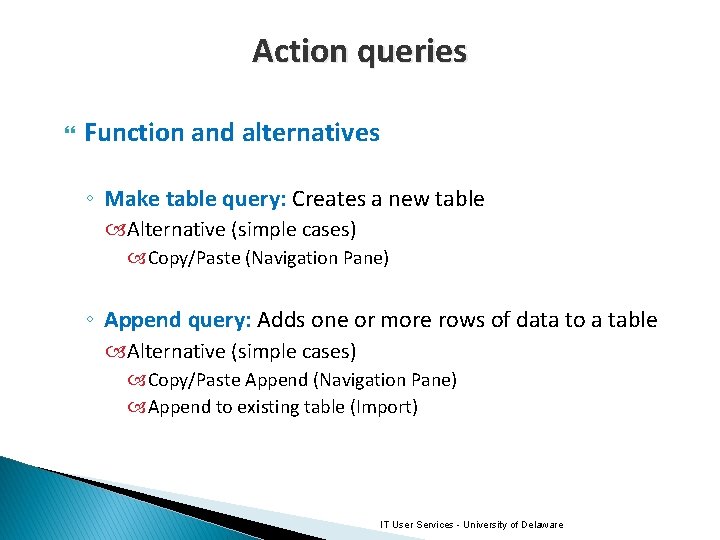 Action queries

Function and alternatives

Make table query: Creates a new table

Alternative (simple cases)

Copy/Paste (Navigation Pane)

Append query: Adds one or more rows of data to a table

Alternative (simple cases)

Copy/Paste Append (Navigation Pane)

Append to existing table (Import)

IT User Services - University of Delaware